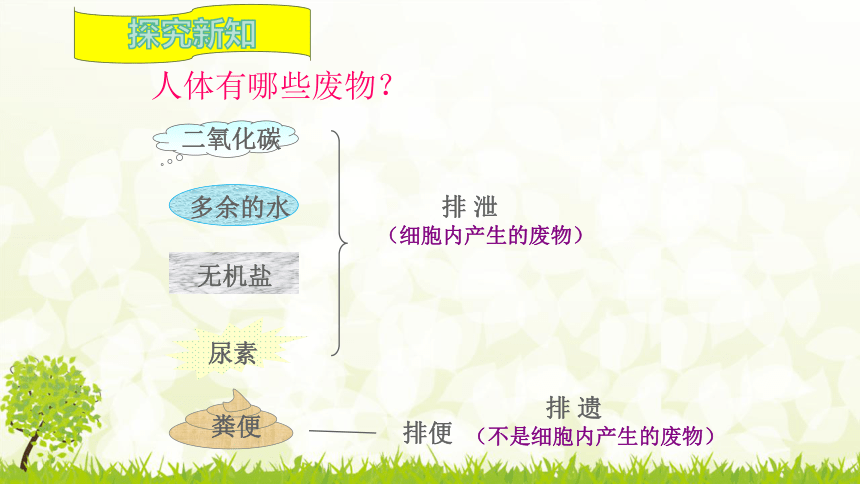 探究新知

人体有哪些废物？

二氧化碳

多余的水

无机盐

尿素

排 泄
（细胞内产生的废物）

粪便

排便

排 遗
（不是细胞内产生的废物）